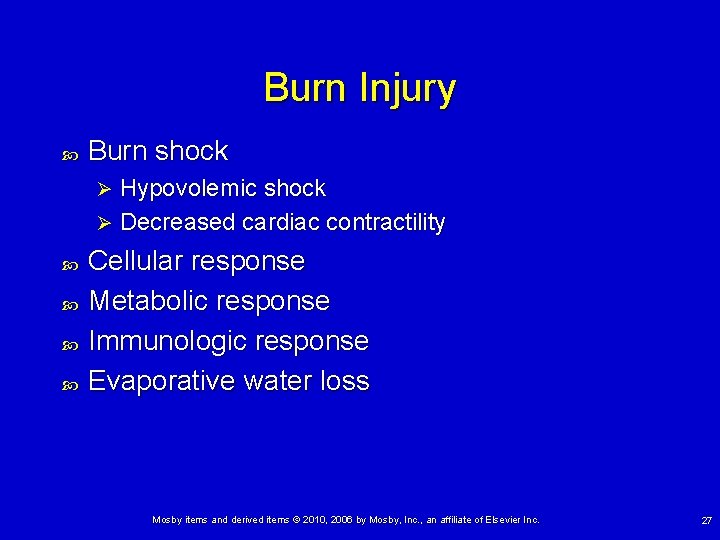 Burn Injury

Burn shock
Hypovolemic shock
Decreased cardiac contractility
Cellular response
Metabolic response
Immunologic response
Evaporative water loss

Mosby items and derived items © 2010, 2006 by Mosby, Inc., an affiliate of Elsevier Inc.

27